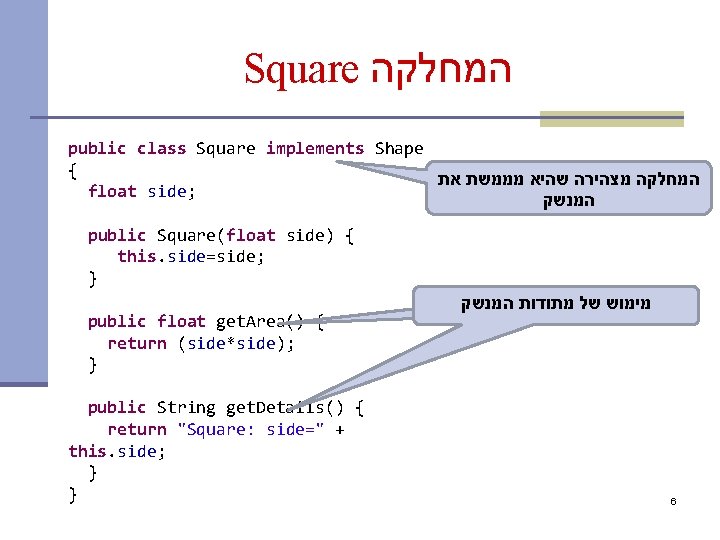 המחלקה Square

public class Square implements Shape
{
  float side;

  public Square(float side) {
     this.side=side;
  }

  public float getArea() {
    return (side*side);
  }

  public String getDetails() {
    return "Square: side=" +
this.side;
  }
}

המחלקה מצהירה שהיא מממשת את המנשק

מימוש של מתודות המנשק

6